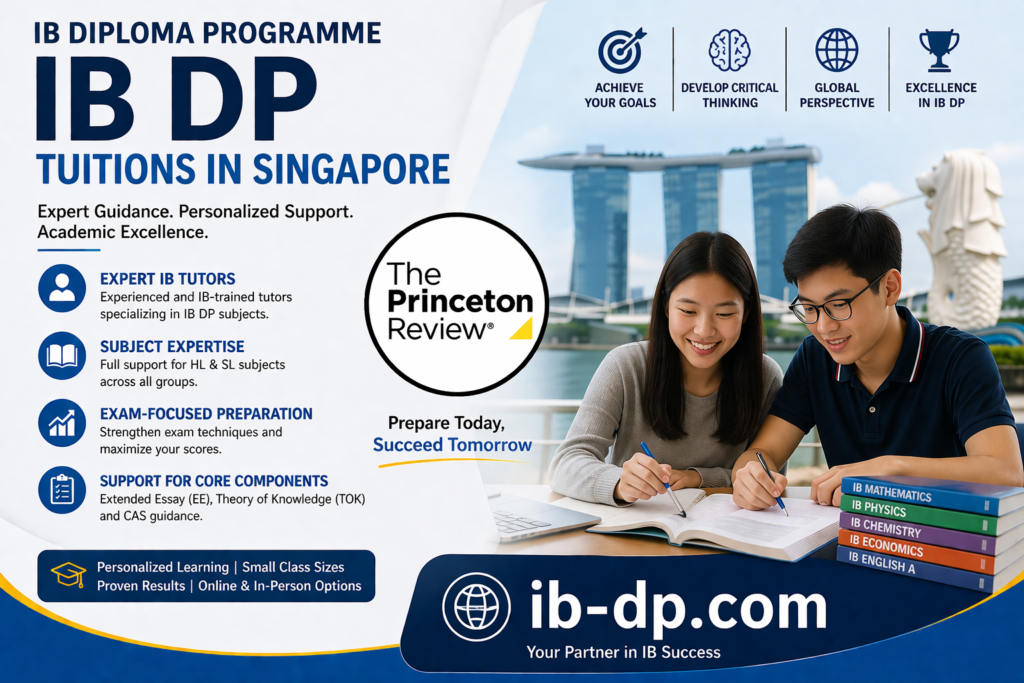 IB DIPLOMA PROGRAMME
IB DP
TUITIONS IN SINGAPORE

Expert Guidance. Personalized Support. Academic Excellence.

EXPERT IB TUTORS
Experienced and IB-trained tutors specializing in IB DP subjects.

SUBJECT EXPERTISE
Full support for HL & SL subjects across all groups.

EXAM-FOCUSED PREPARATION
Strengthen exam techniques and maximize your scores.

SUPPORT FOR CORE COMPONENTS
Extended Essay (EE), Theory of Knowledge (TOK) and CAS guidance.

Personalized Learning | Small Class Sizes
Proven Results | Online & In-Person Options

ACHIEVE YOUR GOALS
DEVELOP CRITICAL THINKING
GLOBAL PERSPECTIVE
EXCELLENCE IN IB DP

The Princeton Review®

Prepare Today, Succeed Tomorrow

IB MATHEMATICS
IB PHYSICS
IB CHEMISTRY
IB ECONOMICS
IB ENGLISH A

ib-dp.com
Your Partner in IB Success